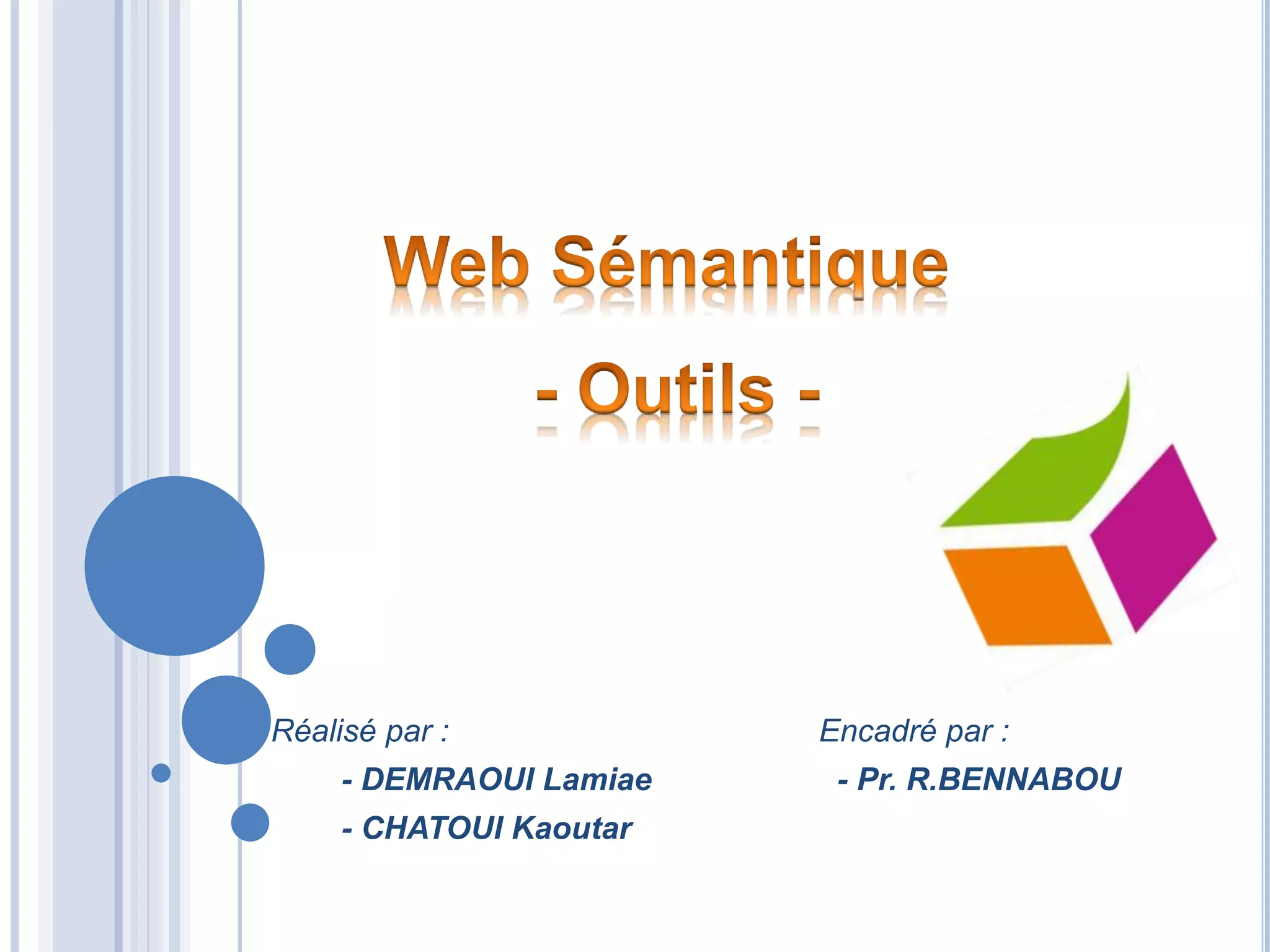 Web Sémantique

- Outils -

Réalisé par :
- DEMRAOUI Lamiae
- CHATOUI Kaoutar

Encadré par :
- Pr. R.BENNABOU